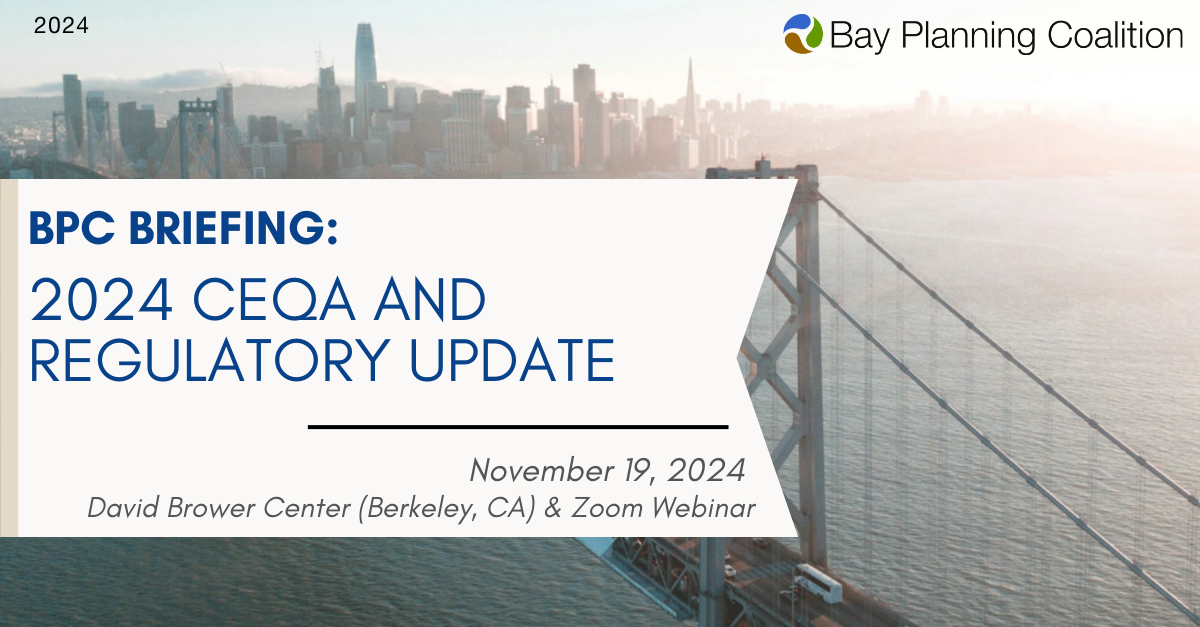 2024

Bay Planning Coalition

BPC BRIEFING:

2024 CEQA AND REGULATORY UPDATE

November 19, 2024

David Brower Center (Berkeley, CA) & Zoom Webinar